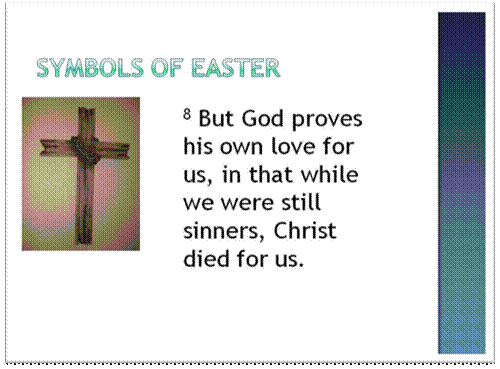 SYMBOLS OF EASTER

$^8$ But God proves his own love for us, in that while we were still sinners, Christ died for us.